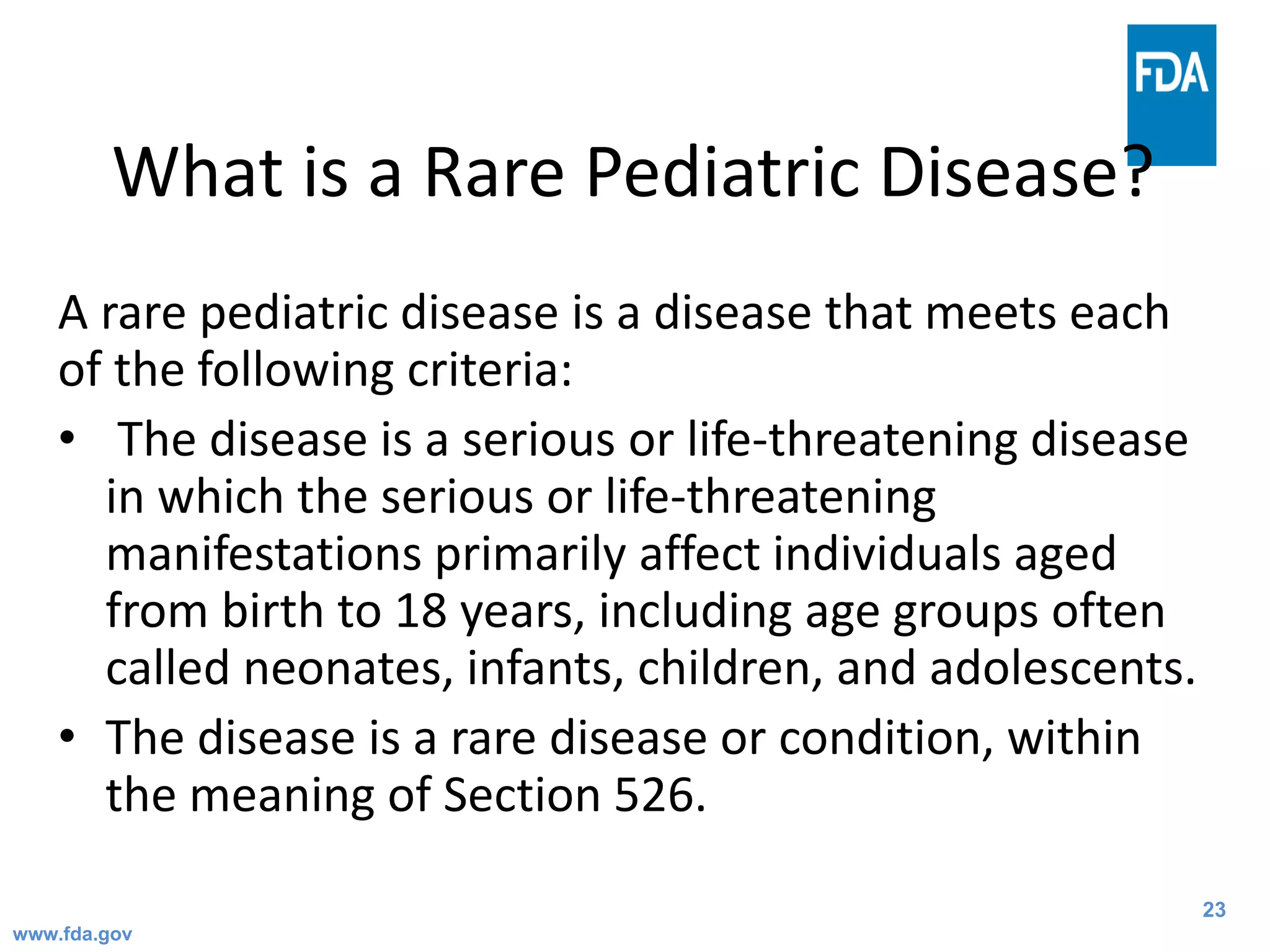 FDA

What is a Rare Pediatric Disease?

A rare pediatric disease is a disease that meets each of the following criteria:

• The disease is a serious or life-threatening disease in which the serious or life-threatening manifestations primarily affect individuals aged from birth to 18 years, including age groups often called neonates, infants, children, and adolescents.

• The disease is a rare disease or condition, within the meaning of Section 526.

23

www.fda.gov